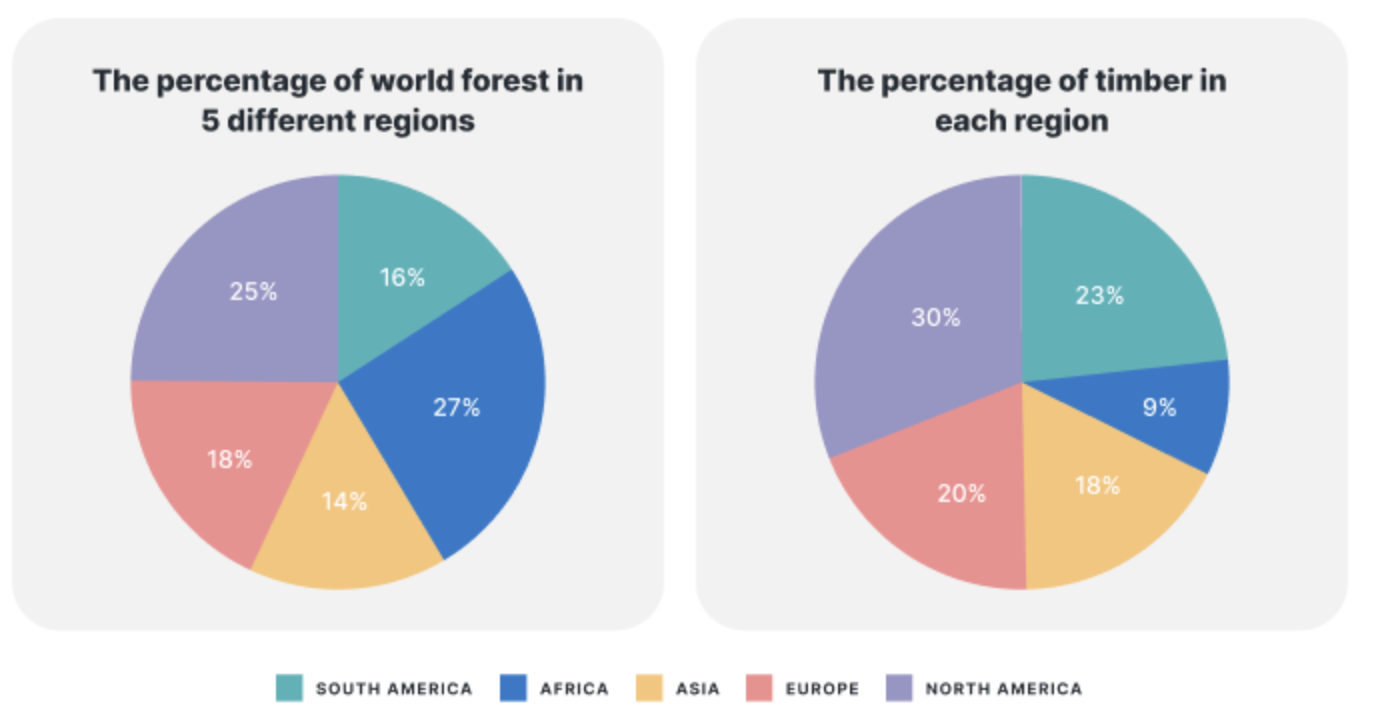 The percentage of world forest in 5 different regions

16%
27%
14%
18%
25%

The percentage of timber in each region

23%
9%
18%
20%
30%

SOUTH AMERICA AFRICA ASIA EUROPE NORTH AMERICA